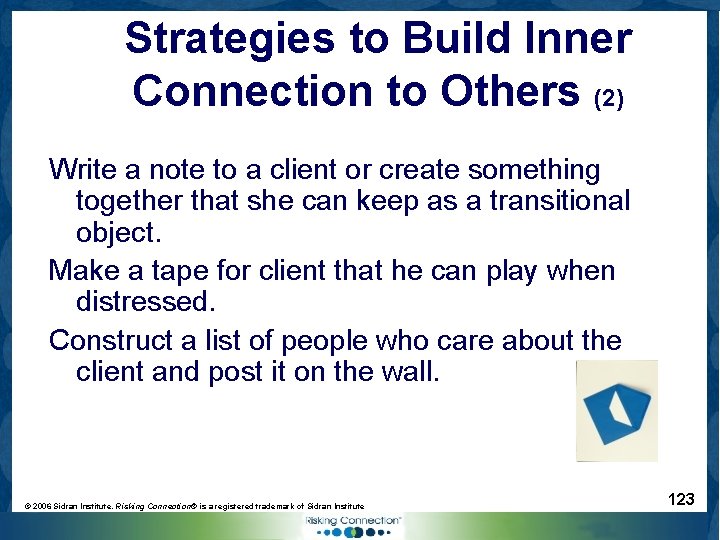 Strategies to Build Inner Connection to Others (2)

Write a note to a client or create something together that she can keep as a transitional object.

Make a tape for client that he can play when distressed.

Construct a list of people who care about the client and post it on the wall.

© 2006 Sidran Institute. Risking Connection® is a registered trademark of Sidran Institute

123

Risking Connection™